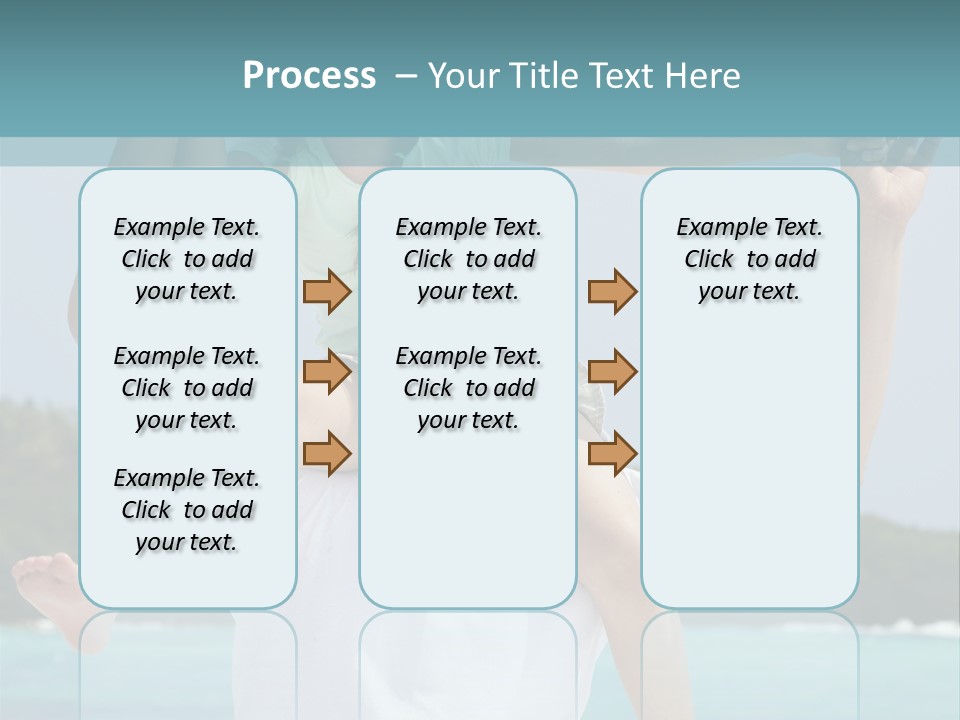 Process – Your Title Text Here

Example Text. Click to add your text.

Example Text. Click to add your text.

Example Text. Click to add your text.

Example Text. Click to add your text.

Example Text. Click to add your text.

Example Text. Click to add your text.